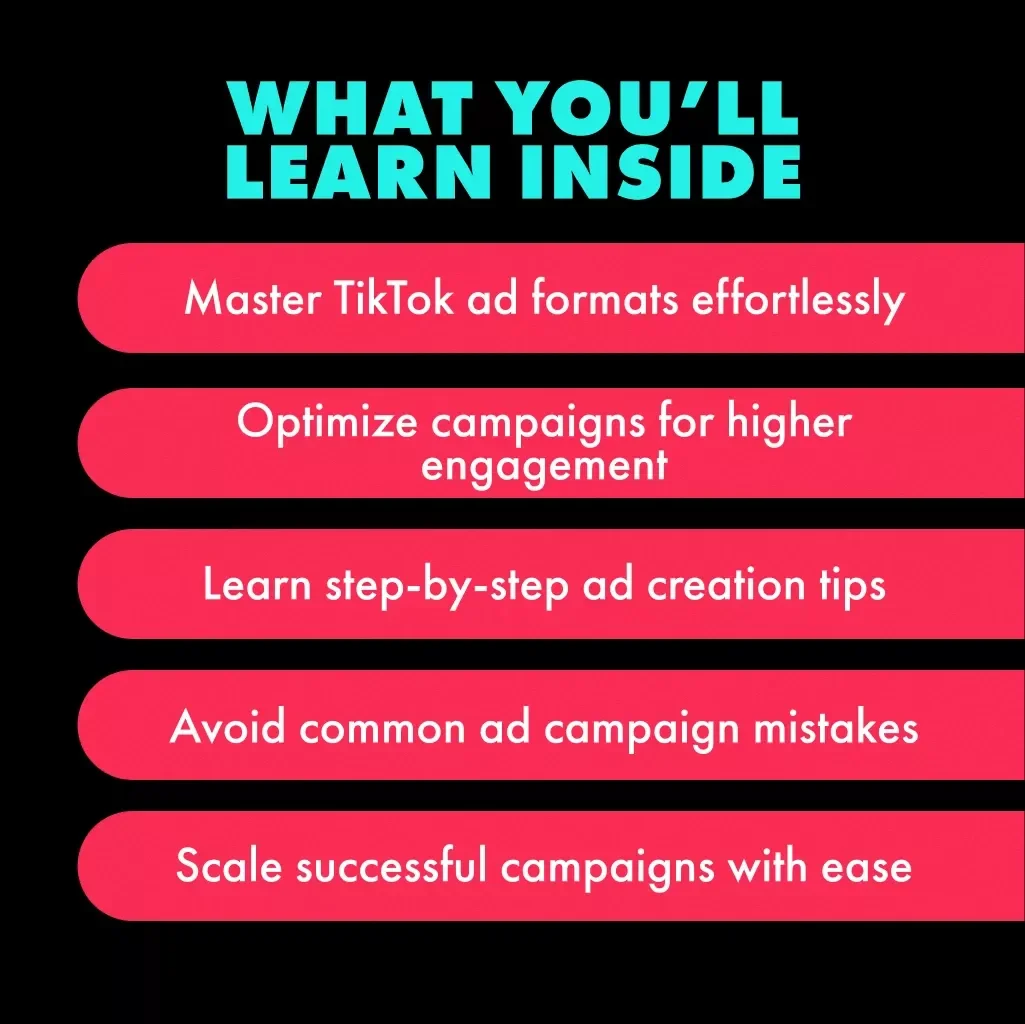 WHAT YOU'LL LEARN INSIDE

Master TikTok ad formats effortlessly

Optimize campaigns for higher engagement

Learn step-by-step ad creation tips

Avoid common ad campaign mistakes

Scale successful campaigns with ease